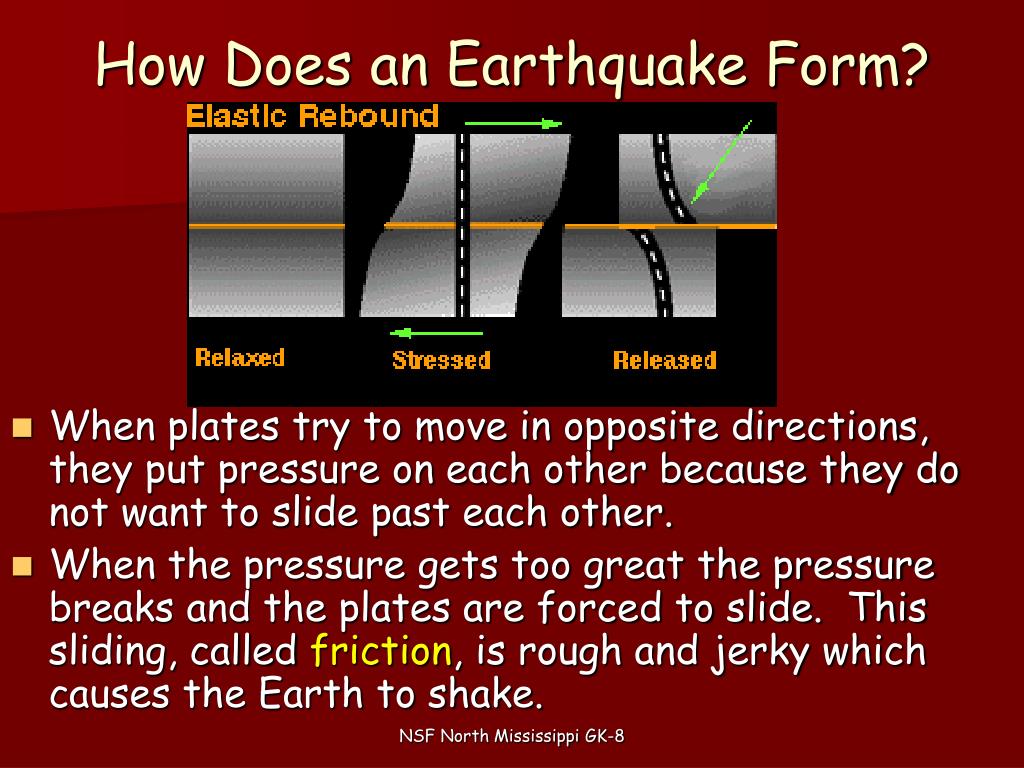 How Does an Earthquake Form?

Elastic Rebound

Relaxed

Stressed

Released

When plates try to move in opposite directions, they put pressure on each other because they do not want to slide past each other.

When the pressure gets too great the pressure breaks and the plates are forced to slide. This sliding, called friction, is rough and jerky which causes the Earth to shake.

NSF North Mississippi GK-8